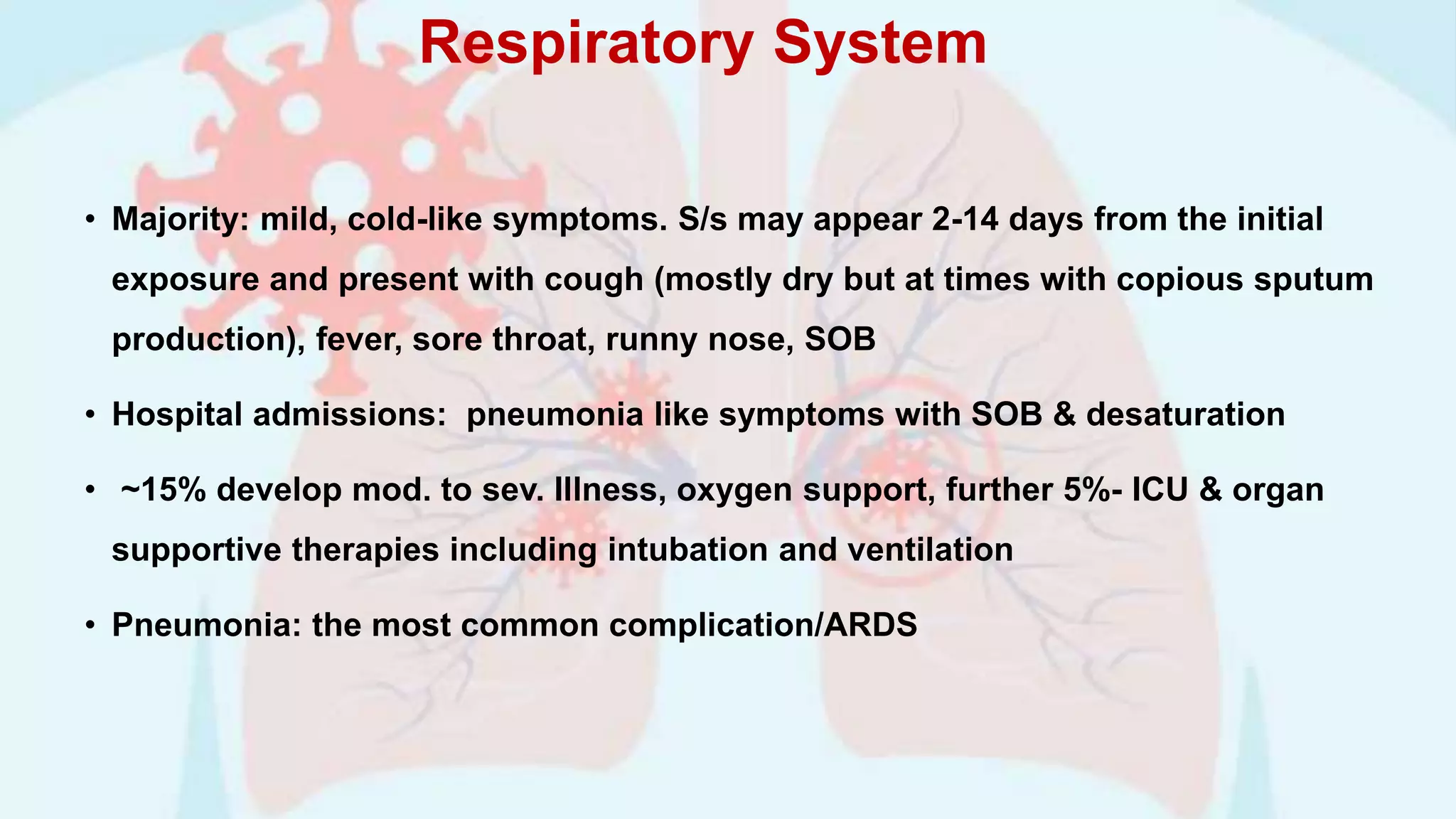 Respiratory System

• Majority: mild, cold-like symptoms. S/s may appear 2-14 days from the initial exposure and present with cough (mostly dry but at times with copious sputum production), fever, sore throat, runny nose, SOB

• Hospital admissions: pneumonia like symptoms with SOB & desaturation

• ~15% develop mod. to sev. Illness, oxygen support, further 5%- ICU & organ supportive therapies including intubation and ventilation

• Pneumonia: the most common complication/ARDS